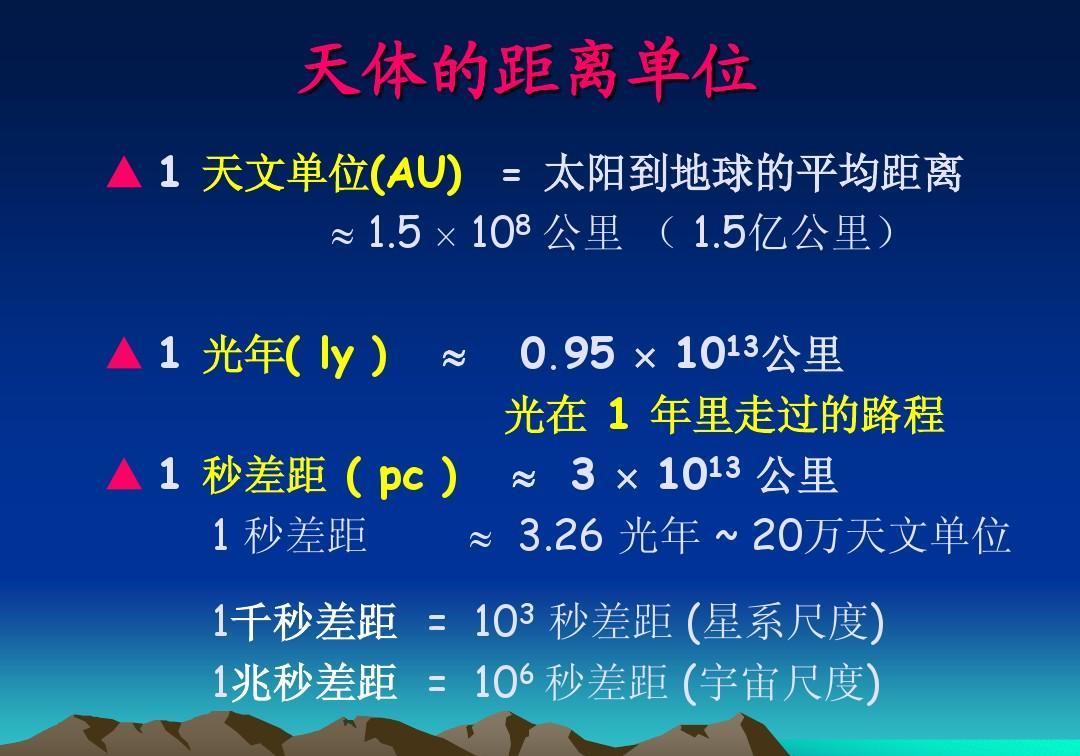 天体的距离单位

▲ 1 天文单位(AU) = 太阳到地球的平均距离

$\approx 1.5 \times 10^8$ 公里 （ 1.5亿公里）

▲ 1 光年( ly ) $\approx$ $0.95 \times 10^{13}$公里

光在 1 年里走过的路程

▲ 1 秒差距 ( pc ) $\approx$ $3 \times 10^{13}$ 公里

1 秒差距 $\approx$ 3.26 光年 ~ 20万天文单位

1千秒差距 = $10^3$ 秒差距 (星系尺度)

1兆秒差距 = $10^6$ 秒差距 (宇宙尺度)